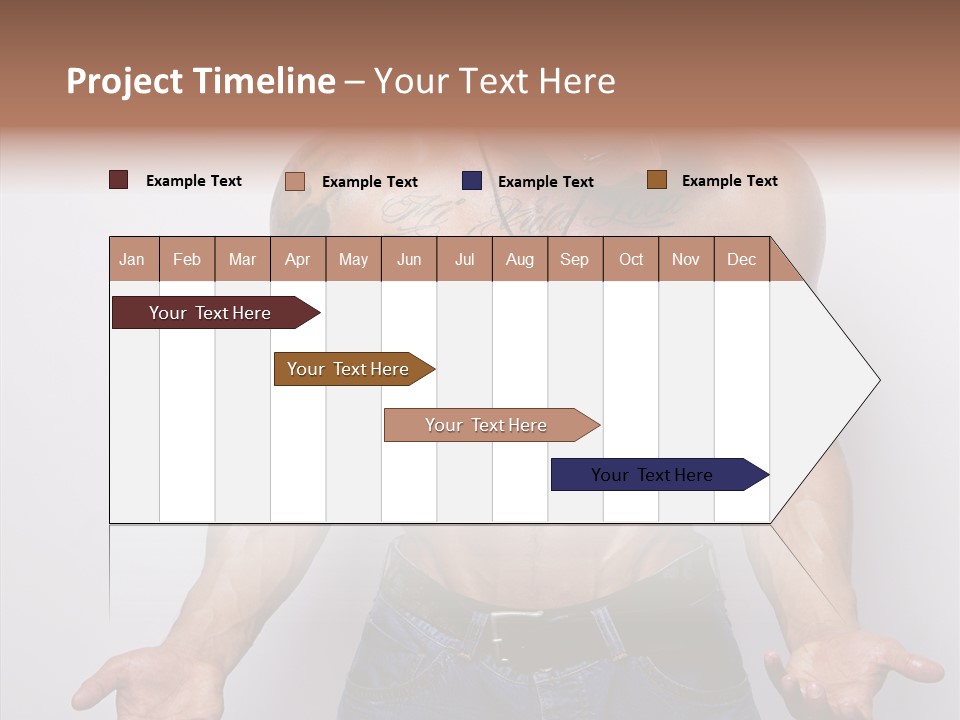 Project Timeline – Your Text Here

Example Text Example Text Example Text Example Text

| Jan | Feb | Mar | Apr | May | Jun | Jul | Aug | Sep | Oct | Nov | Dec |
|---|---|---|---|---|---|---|---|---|---|---|---|

Your Text Here

Your Text Here

Your Text Here

Your Text Here